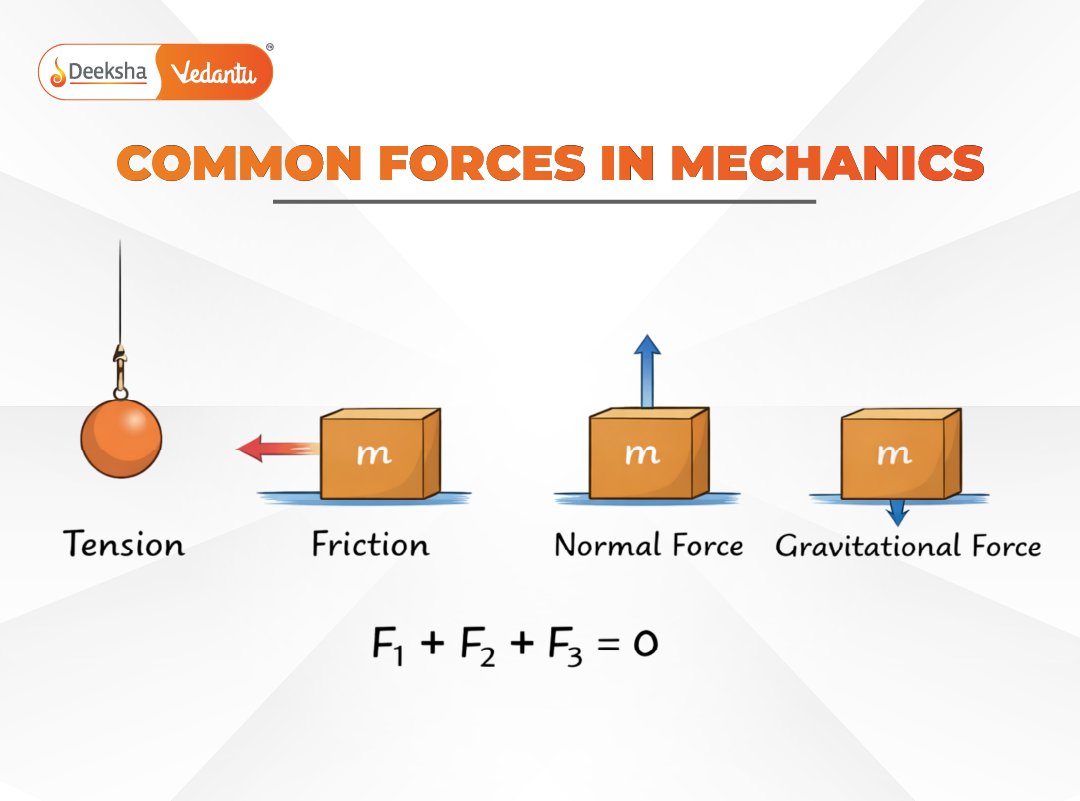 Deeksha Vedantu ®

COMMON FORCES IN MECHANICS

m

m

m

Tension

Friction

Normal Force

Gravitational Force

$F_1 + F_2 + F_3 = 0$